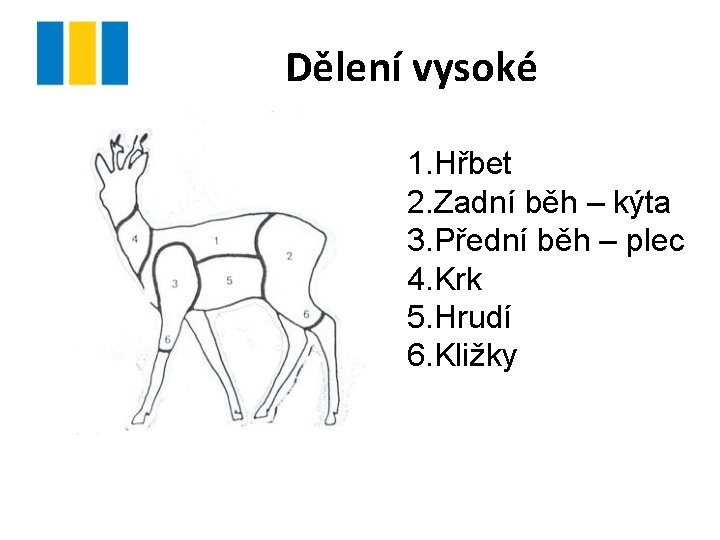 Dělení vysoké

4
1
2
3
5
6
6

1.Hřbet
2.Zadní běh – kýta
3.Přední běh – plec
4.Krk
5.Hrudí
6.Kližky